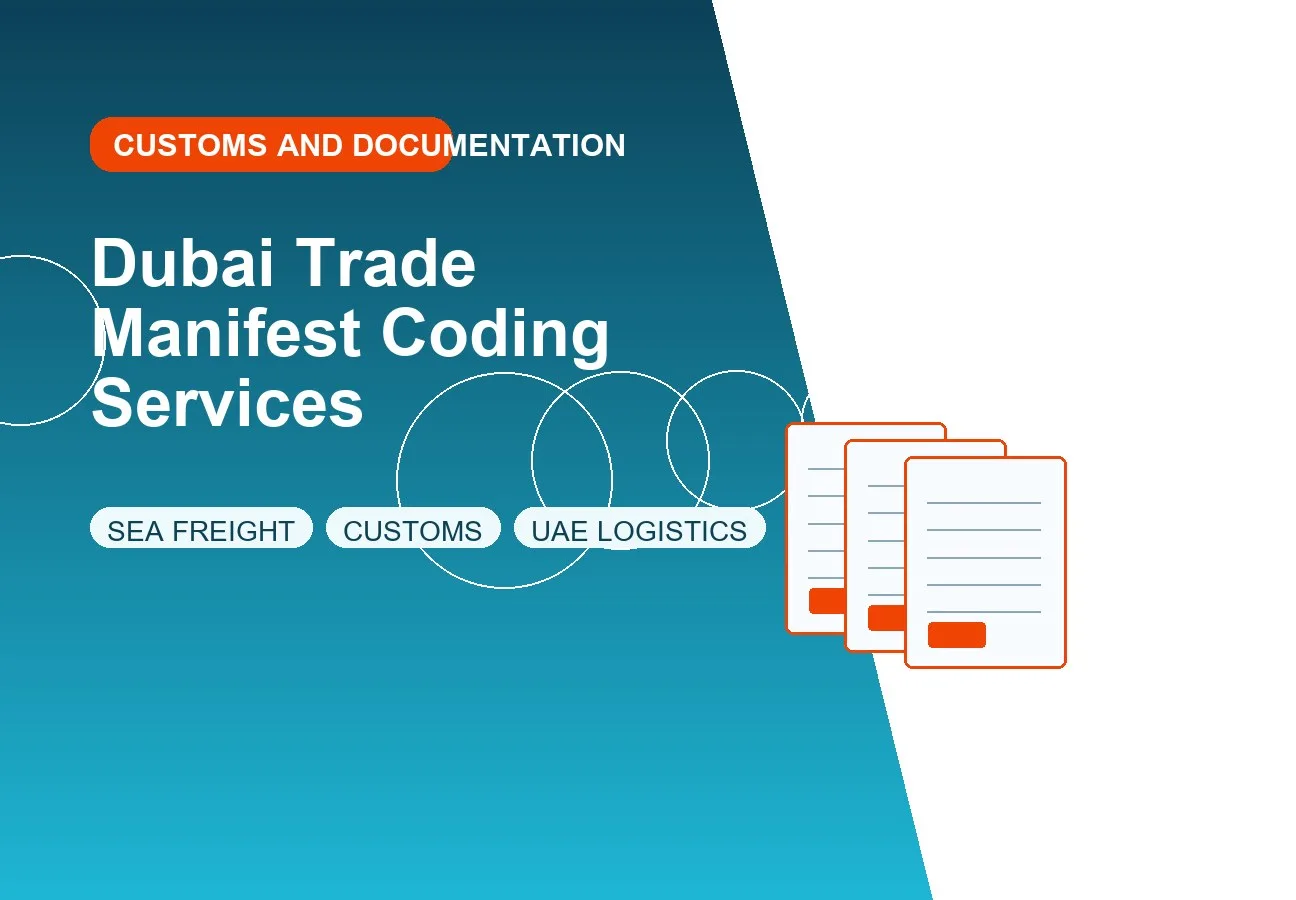 CUSTOMS AND DOCUMENTATION

Dubai Trade Manifest Coding Services

SEA FREIGHT

CUSTOMS

UAE LOGISTICS